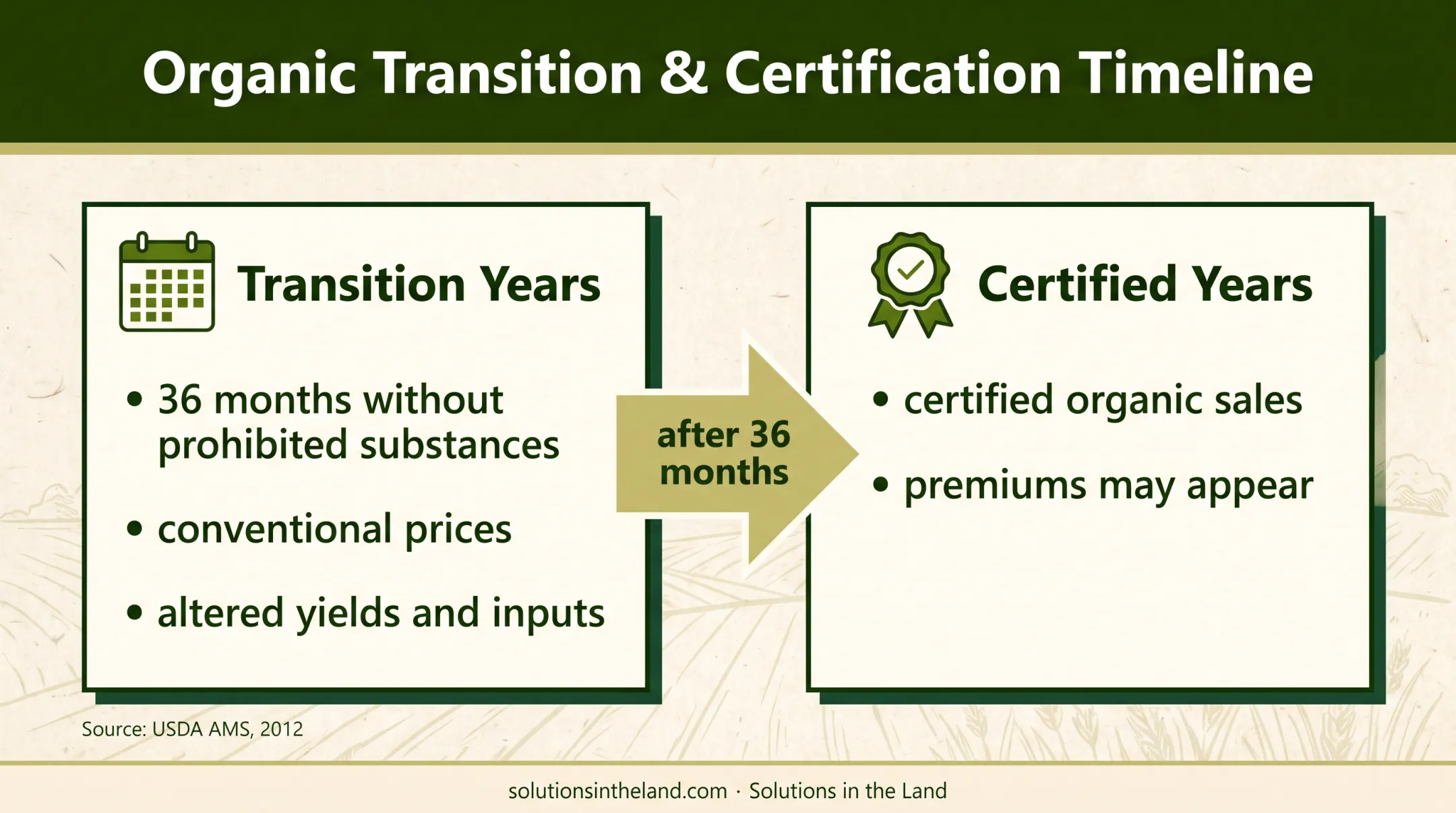 Organic Transition & Certification Timeline

Transition Years

• 36 months without prohibited substances

• conventional prices

• altered yields and inputs

after 36 months

Certified Years

• certified organic sales

• premiums may appear

Source: USDA AMS, 2012

solutionsintheland.com · Solutions in the Land